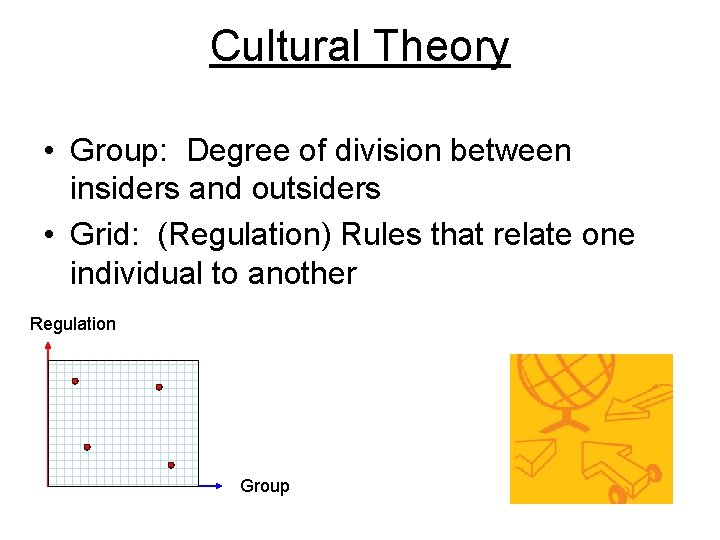 Cultural Theory

• Group: Degree of division between insiders and outsiders

• Grid: (Regulation) Rules that relate one individual to another

Regulation

Group